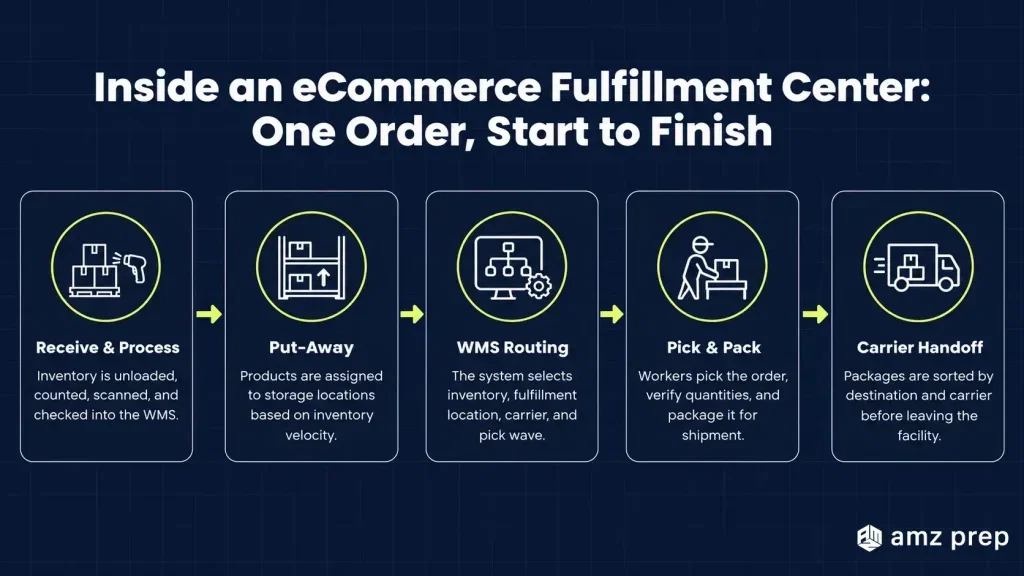 Inside an eCommerce Fulfillment Center: One Order, Start to Finish

Receive & Process
Inventory is unloaded, counted, scanned, and checked into the WMS.

Put-Away
Products are assigned to storage locations based on inventory velocity.

WMS Routing
The system selects inventory, fulfillment location, carrier, and pick wave.

Pick & Pack
Workers pick the order, verify quantities, and package it for shipment.

Carrier Handoff
Packages are sorted by destination and carrier before leaving the facility.

amz prep